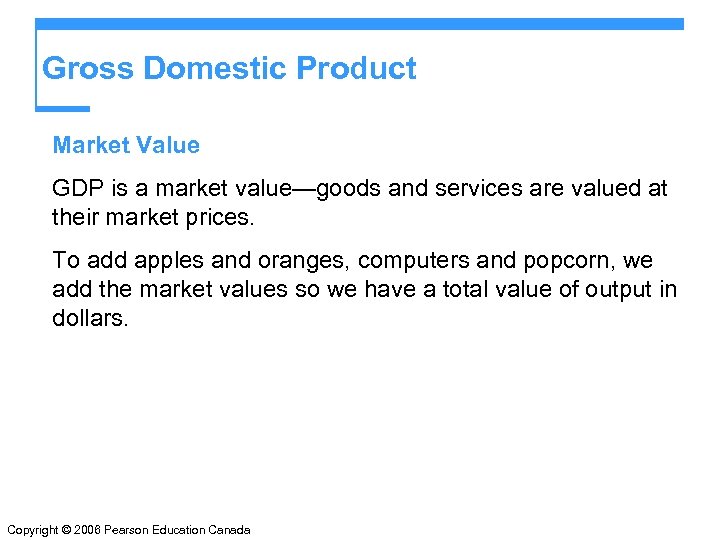 Gross Domestic Product

Market Value

GDP is a market value—goods and services are valued at their market prices.

To add apples and oranges, computers and popcorn, we add the market values so we have a total value of output in dollars.

Copyright © 2006 Pearson Education Canada